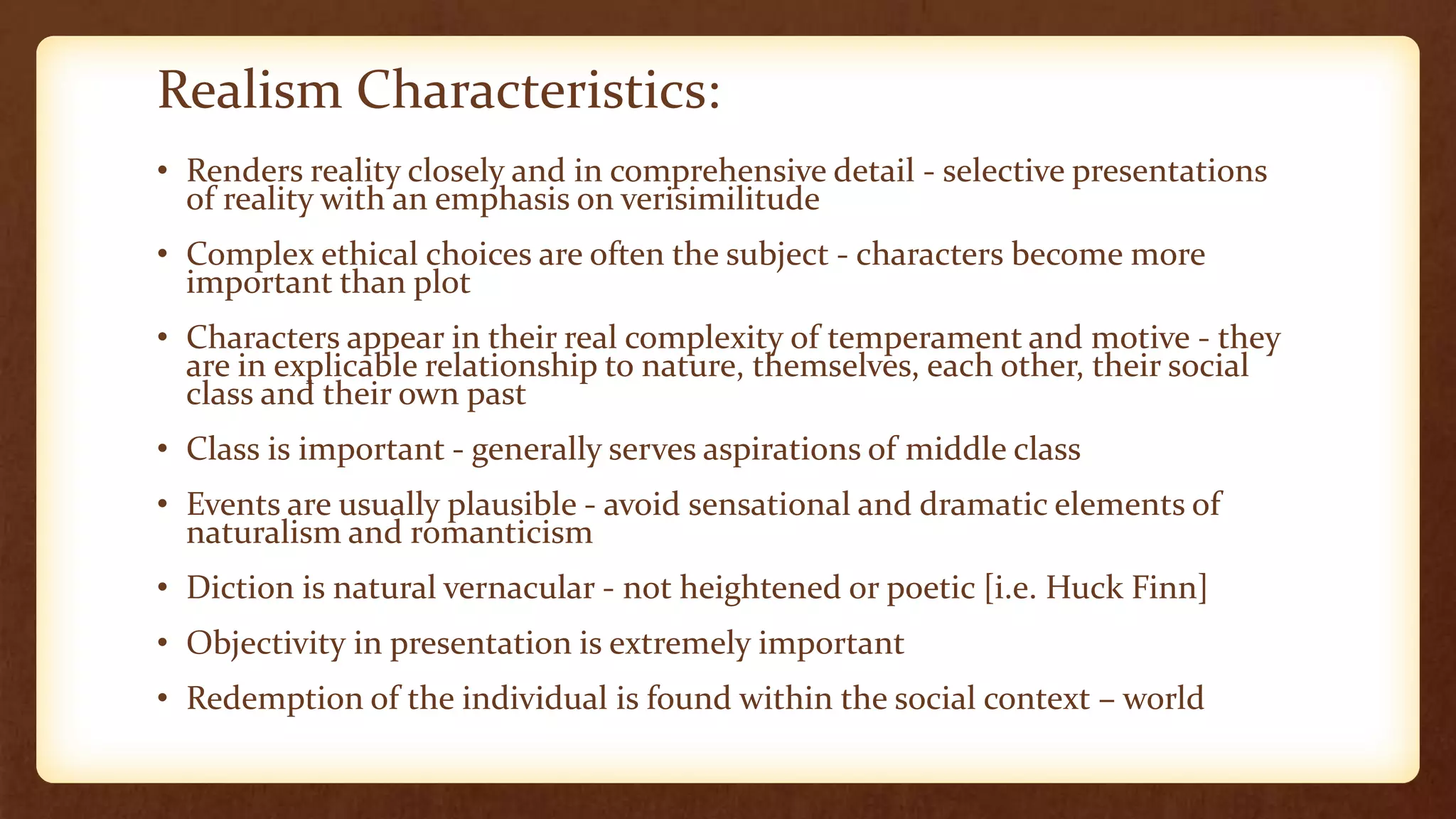 Realism Characteristics:

• Renders reality closely and in comprehensive detail - selective presentations of reality with an emphasis on verisimilitude

• Complex ethical choices are often the subject - characters become more important than plot

• Characters appear in their real complexity of temperament and motive - they are in explicable relationship to nature, themselves, each other, their social class and their own past

• Class is important - generally serves aspirations of middle class

• Events are usually plausible - avoid sensational and dramatic elements of naturalism and romanticism

• Diction is natural vernacular - not heightened or poetic [i.e. Huck Finn]

• Objectivity in presentation is extremely important

• Redemption of the individual is found within the social context – world